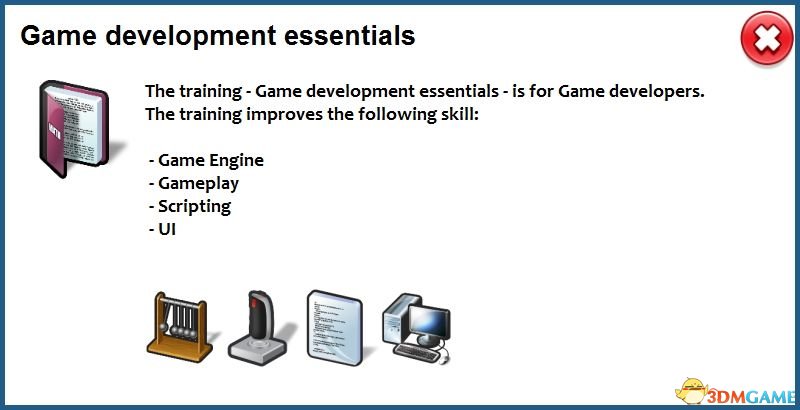 Game development essentials

The training - Game development essentials - is for Game developers.
The training improves the following skill:

- Game Engine
- Gameplay
- Scripting
- UI

3DMGAME